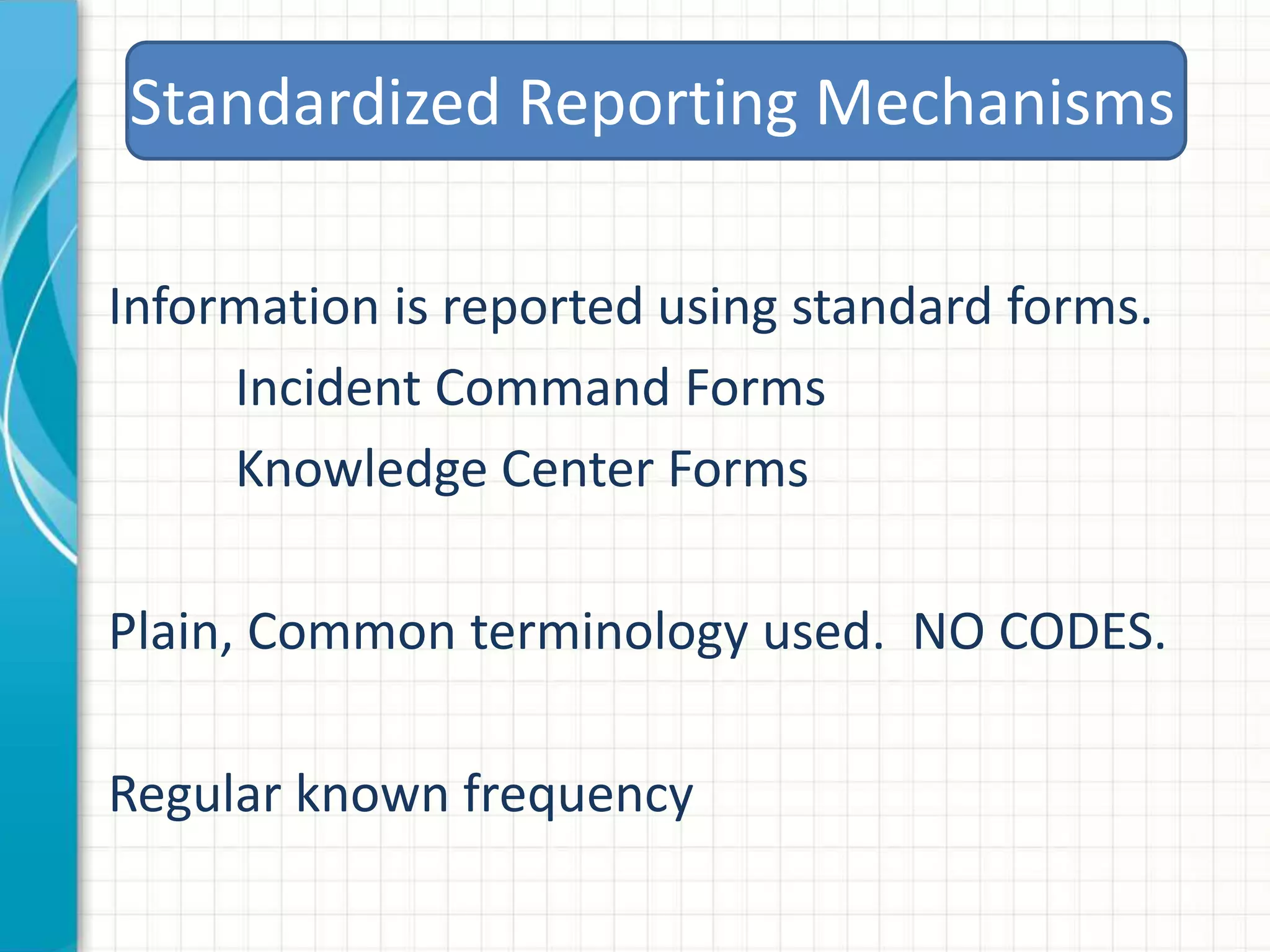 Standardized Reporting Mechanisms

Information is reported using standard forms.

Incident Command Forms

Knowledge Center Forms

Plain, Common terminology used. NO CODES.

Regular known frequency